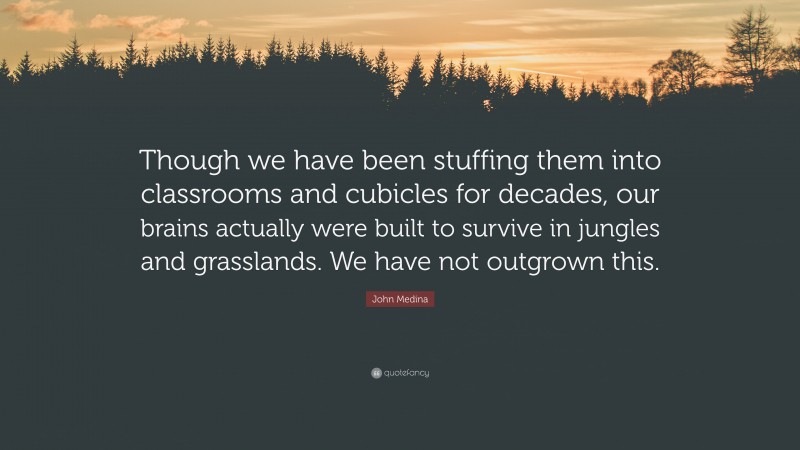 Though we have been stuffing them into classrooms and cubicles for decades, our brains actually were built to survive in jungles and grasslands. We have not outgrown this.

John Medina

quotefancy